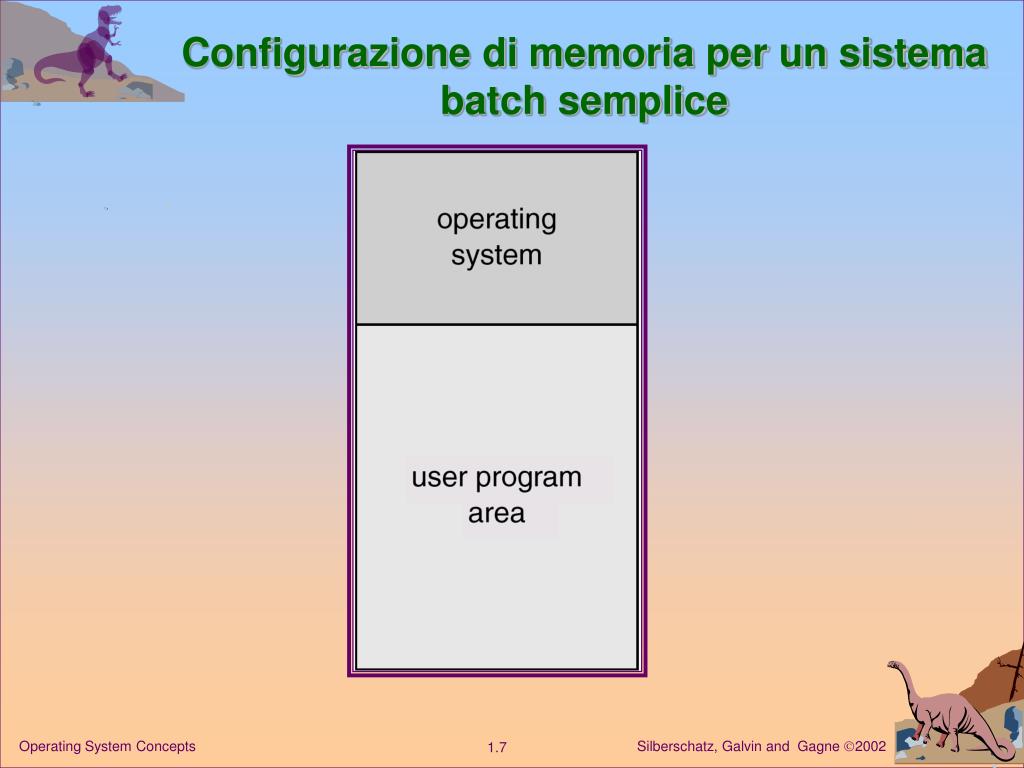 Configurazione di memoria per un sistema batch semplice

operating system

user program area

Operating System Concepts

1.7

Silberschatz, Galvin and Gagne ©2002